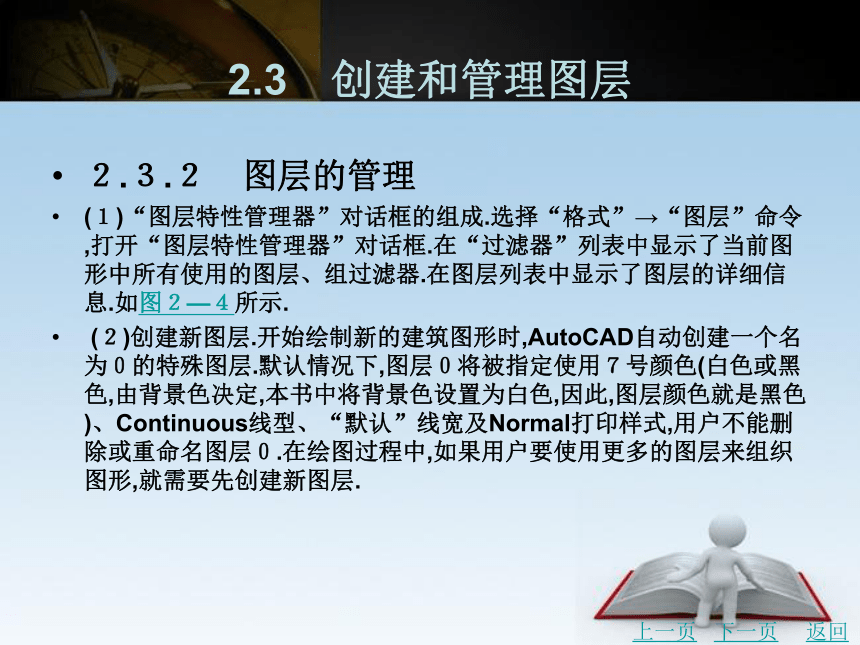 2.3 创建和管理图层

• 2.3.2 图层的管理

• (1)“图层特性管理器”对话框的组成.选择“格式”→“图层”命令,打开“图层特性管理器”对话框.在“过滤器”列表中显示了当前图形中所有使用的图层、组过滤器.在图层列表中显示了图层的详细信息.如图2—4所示.

• (2)创建新图层.开始绘制新的建筑图形时,AutoCAD自动创建一个名为0的特殊图层.默认情况下,图层0将被指定使用7号颜色(白色或黑色,由背景色决定,本书中将背景色设置为白色,因此,图层颜色就是黑色)、Continuous线型、“默认”线宽及Normal打印样式,用户不能删除或重命名图层0.在绘图过程中,如果用户要使用更多的图层来组织图形,就需要先创建新图层.

上一页 下一页 返回